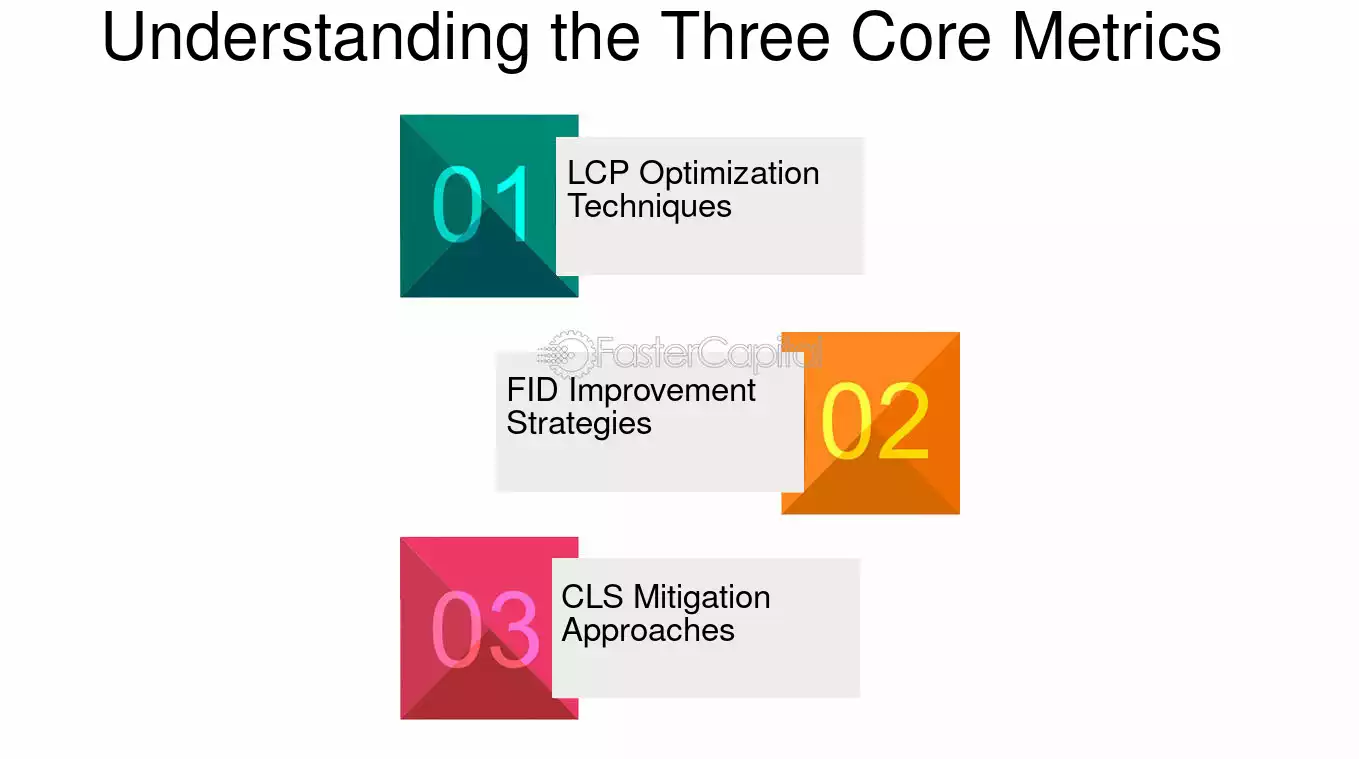 Understanding the Three Core Metrics

01

LCP Optimization Techniques

FID Improvement Strategies

02

03

CLS Mitigation Approaches

FasterCapital